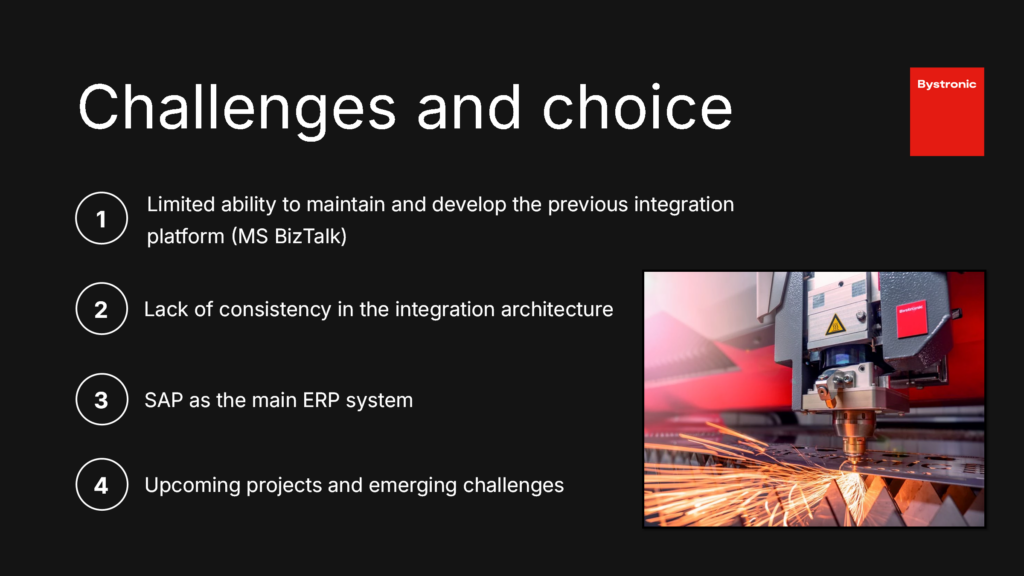 Challenges and choice

Bystronic

1 Limited ability to maintain and develop the previous integration platform (MS BizTalk)

2 Lack of consistency in the integration architecture

3 SAP as the main ERP system

4 Upcoming projects and emerging challenges